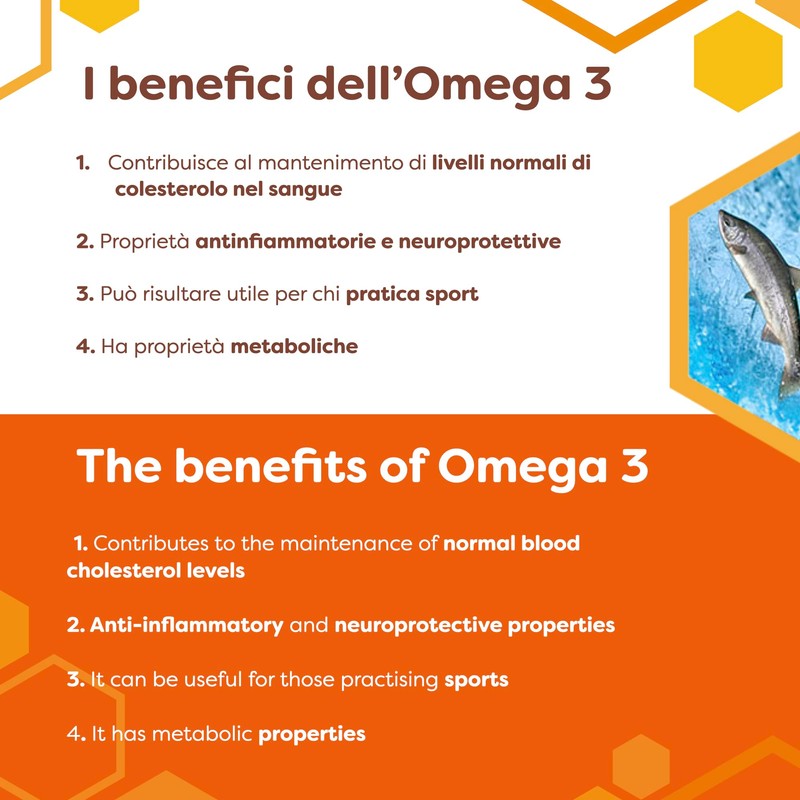 I benefici dell'Omega 3

1. Contribuisce al mantenimento di livelli normali di colesterolo nel sangue

2. Proprietà antinfiammatorie e neuroprotettive

3. Può risultare utile per chi pratica sport

4. Ha proprietà metaboliche

The benefits of Omega 3

1. Contributes to the maintenance of normal blood cholesterol levels

2. Anti-inflammatory and neuroprotective properties

3. It can be useful for those practising sports

4. It has metabolic properties